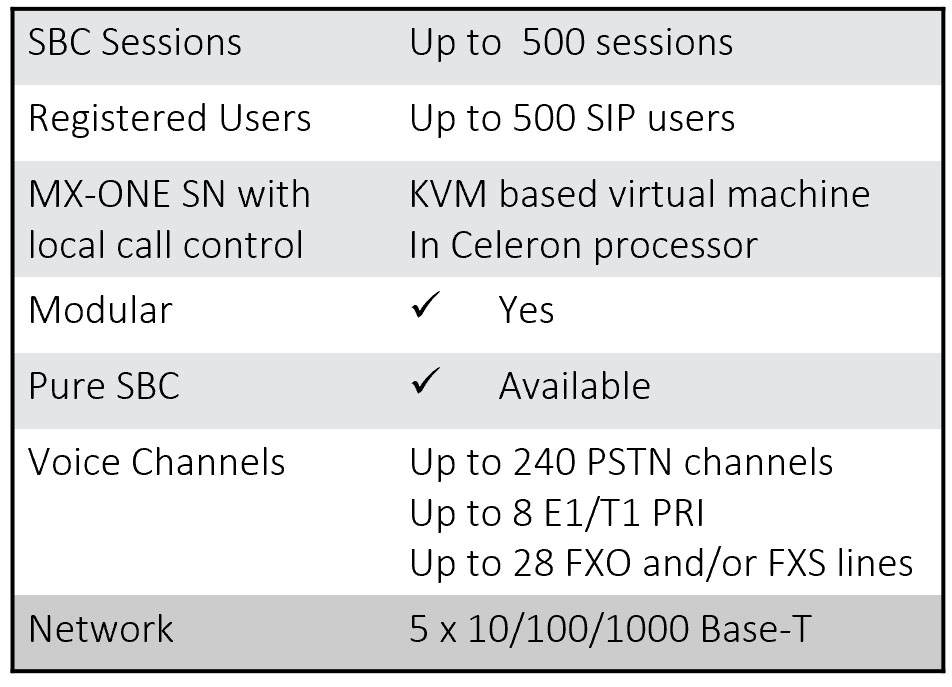 | SBC Sessions | Up to  500 sessions |
|---|---|
| Registered Users | Up to 500 SIP users |
| MX-ONE SN with local call control | KVM based virtual machine In Celeron processor |
| Modular | ✓ Yes |
| Pure SBC | ✓ Available |
| Voice Channels | Up to 240 PSTN channels Up to 8 E1/T1 PRI Up to 28 FXO and/or FXS lines |
| Network | 5 x 10/100/1000 Base-T |